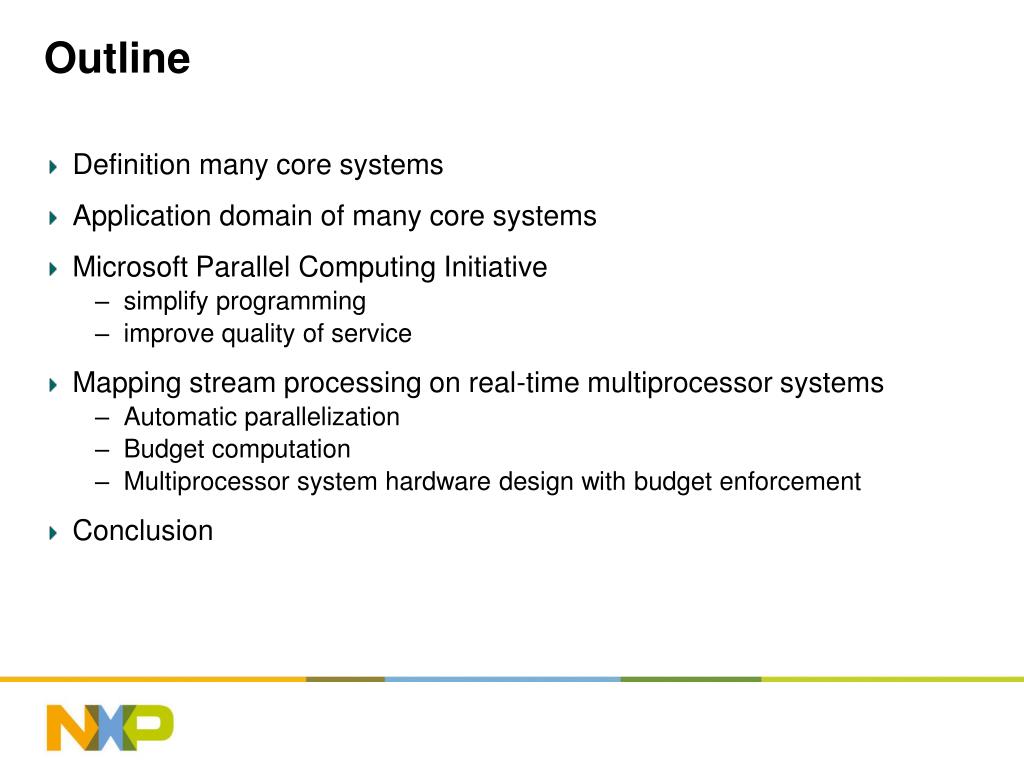 Outline

Definition many core systems

Application domain of many core systems

Microsoft Parallel Computing Initiative
– simplify programming
– improve quality of service

Mapping stream processing on real-time multiprocessor systems
– Automatic parallelization
– Budget computation
– Multiprocessor system hardware design with budget enforcement

Conclusion

NXP